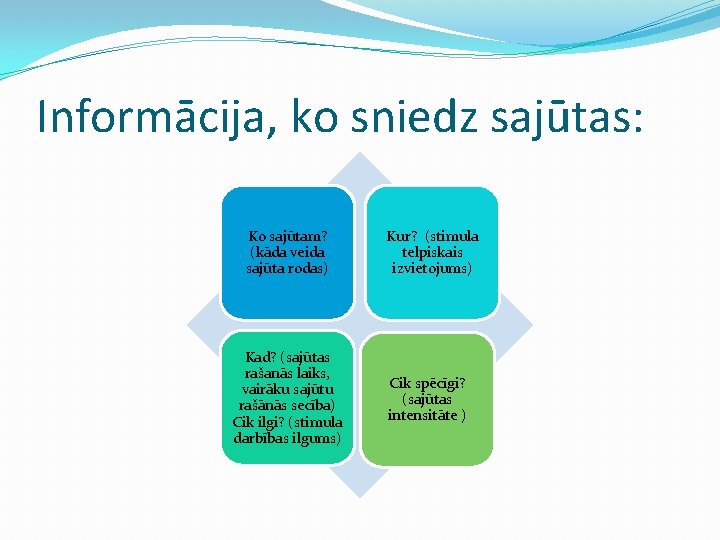 Informācija, ko sniedz sajūtas:

Ko sajūtam? (kāda veida sajūta rodas)

Kur? (stimula telpiskais izvietojums)

Kad? (sajūtas rašanās laiks, vairāku sajūtu rašanās secība) Cik ilgi? (stimula darbības ilgums)

Cik spēcīgi? (sajūtas intensitāte )